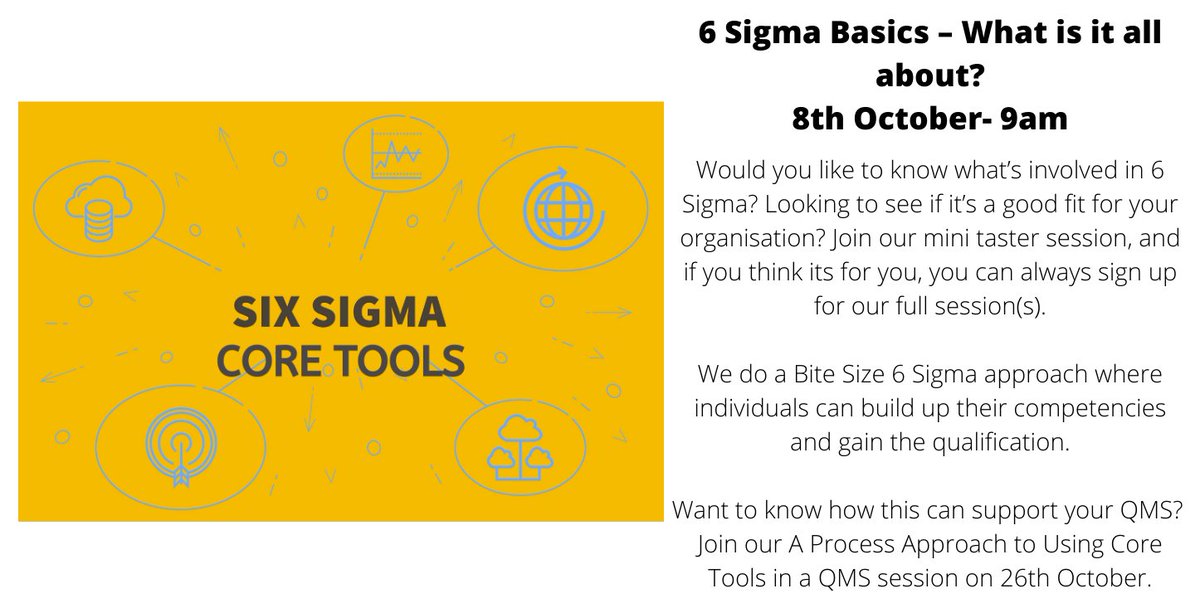 SIX SIGMA
CORE TOOLS

6 Sigma Basics – What is it all about?
8th October- 9am

Would you like to know what's involved in 6 Sigma? Looking to see if it's a good fit for your organisation? Join our mini taster session, and if you think its for you, you can always sign up for our full session(s).

We do a Bite Size 6 Sigma approach where individuals can build up their competencies and gain the qualification.

Want to know how this can support your QMS? Join our A Process Approach to Using Core Tools in a QMS session on 26th October.